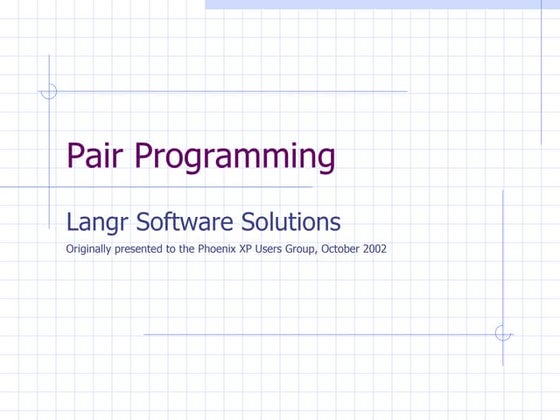 Pair Programming

Langr Software Solutions

Originally presented to the Phoenix XP Users Group, October 2002